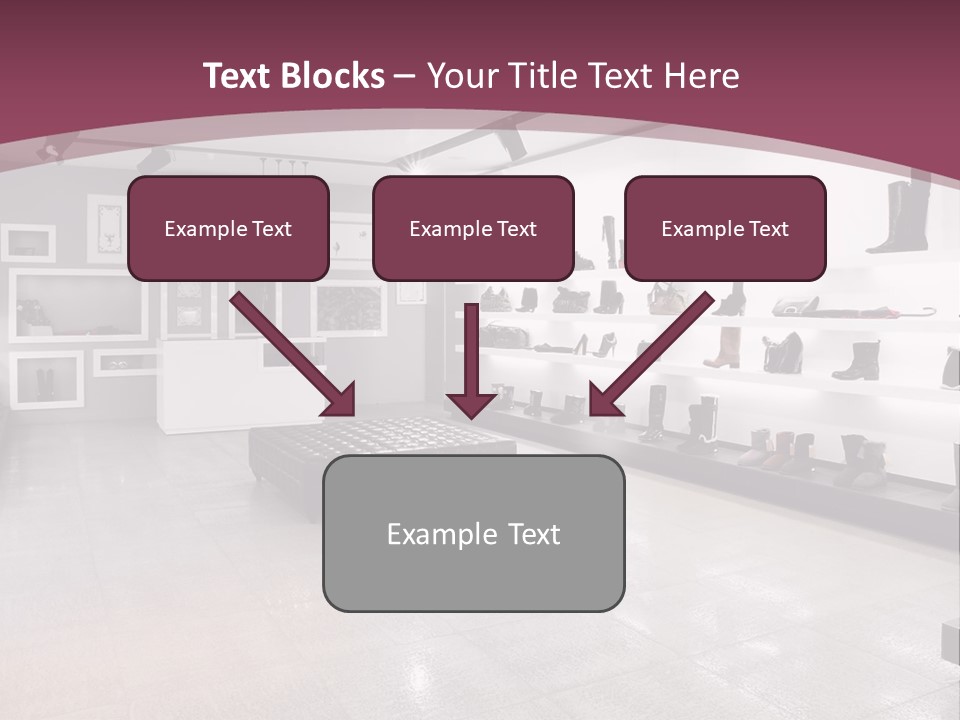 Text Blocks – Your Title Text Here

Example Text

Example Text

Example Text

Example Text